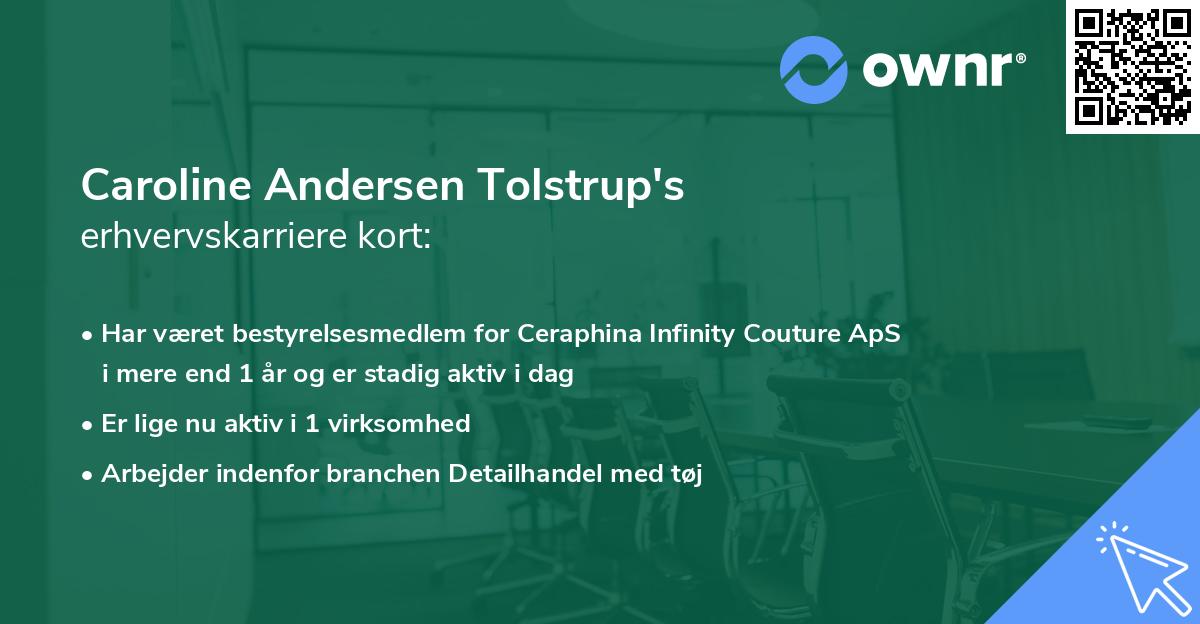 ownr®

Caroline Andersen Tolstrup's
erhvervskarriere kort:

• Har været bestyrelsesmedlem for Ceraphina Infinity Couture ApS i mere end 1 år og er stadig aktiv i dag
• Er lige nu aktiv i 1 virksomhed
• Arbejder indenfor branchen Detailhandel med tøj